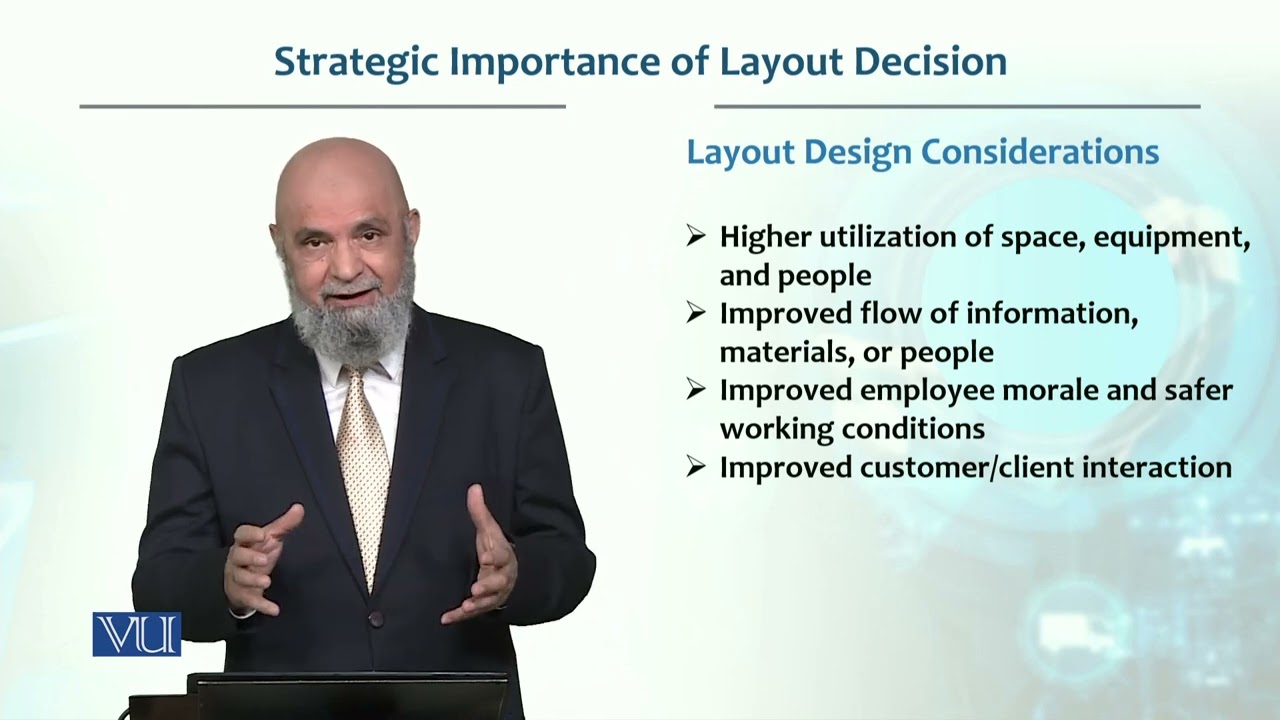 Strategic Importance of Layout Decision

Layout Design Considerations

➢ Higher utilization of space, equipment, and people
➢ Improved flow of information, materials, or people
➢ Improved employee morale and safer working conditions
➢ Improved customer/client interaction

VU